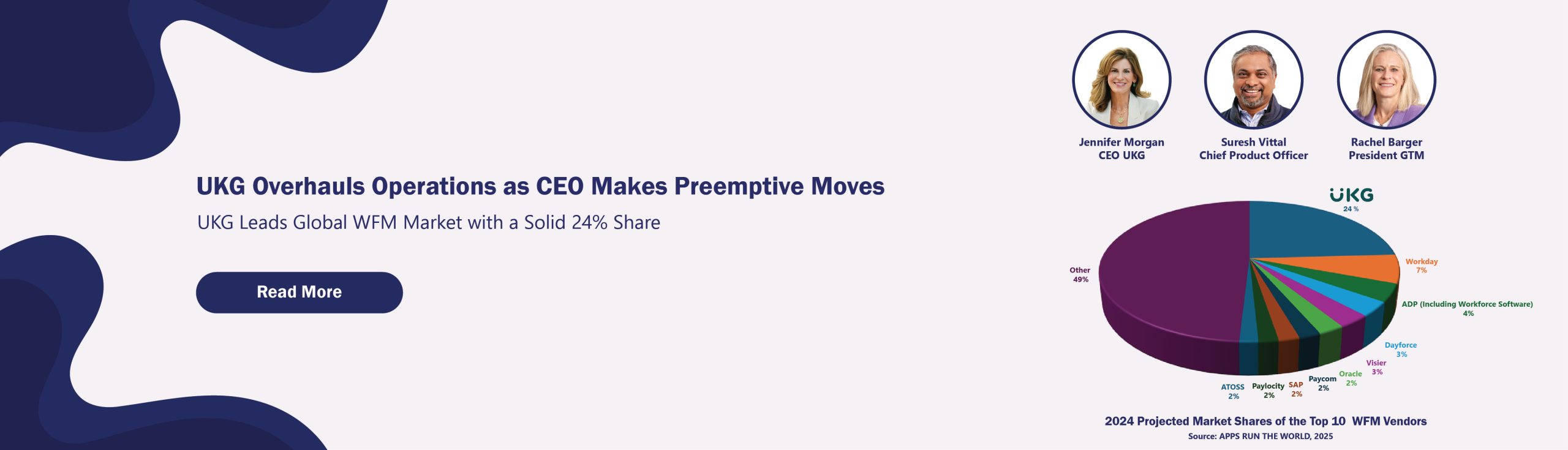 UKG Overhauls Operations as CEO Makes Preemptive Moves

UKG Leads Global WFM Market with a Solid 24% Share

Read More

Jennifer Morgan
CEO UKG

Suresh Vittal
Chief Product Officer

Rachel Barger
President GTM

UKG
24 %

Workday
7%

ADP (Including Workforce Software)
4%

Dayforce
3%

Visier
3%

Oracle
2%

Paycom
2%

SAP
2%

Paylocity
2%

ATOSS
2%

Other
49%

2024 Projected Market Shares of the Top 10 WFM Vendors
Source: APPS RUN THE WORLD, 2025